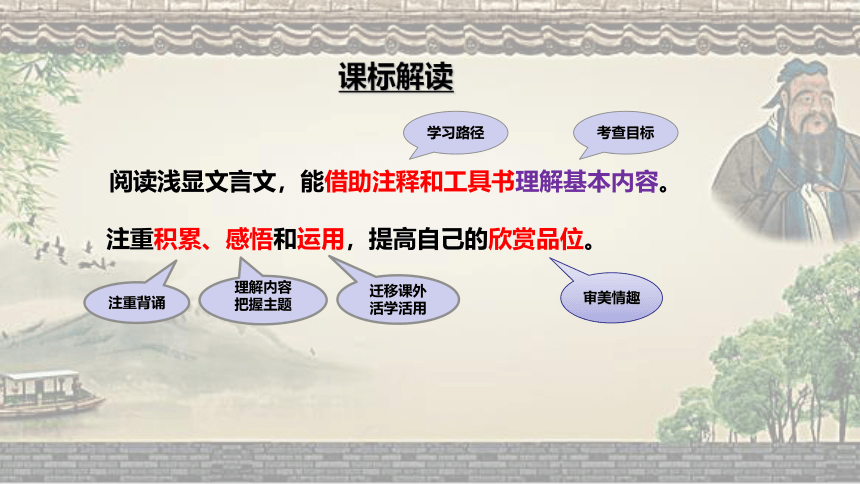 课标解读

学习路径

考查目标

阅读浅显文言文，能借助注释和工具书理解基本内容。

注重积累、感悟和运用，提高自己的欣赏品位。

注重背诵

理解内容
把握主题

迁移课外
活学活用

审美情趣